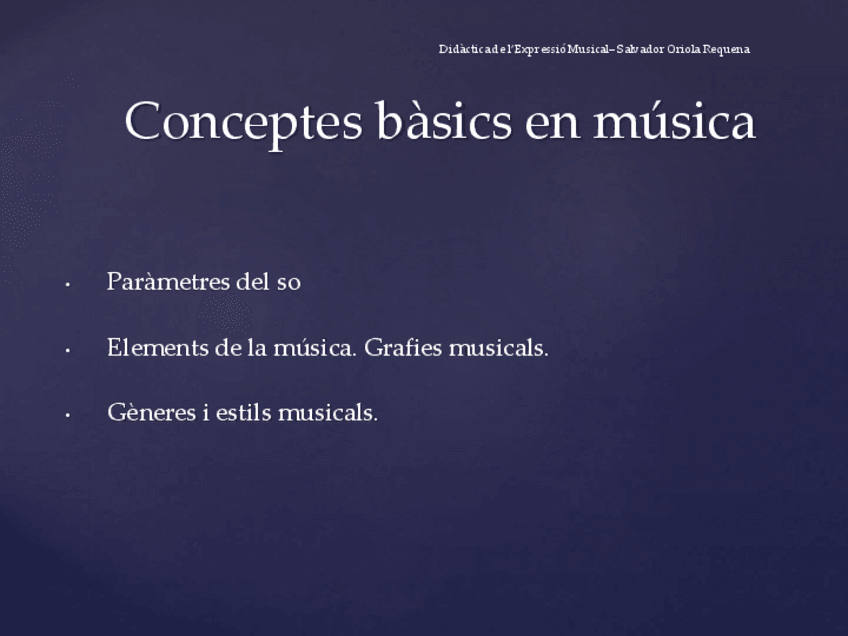 Didàctica de l'Expressió Musical– Salvador Oriola Requena

Conceptes bàsics en música

• Paràmetres del so

• Elements de la música. Grafies musicals.

• Gèneres i estils musicals.